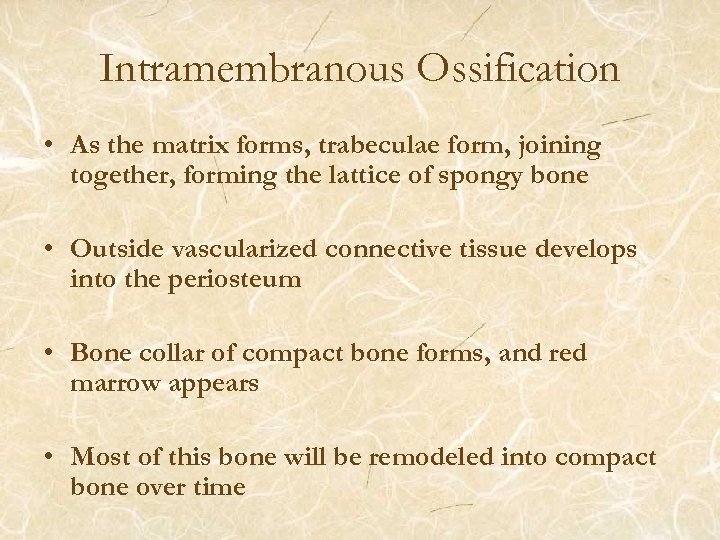 Intramembranous Ossification

• As the matrix forms, trabeculae form, joining together, forming the lattice of spongy bone

• Outside vascularized connective tissue develops into the periosteum

• Bone collar of compact bone forms, and red marrow appears

• Most of this bone will be remodeled into compact bone over time